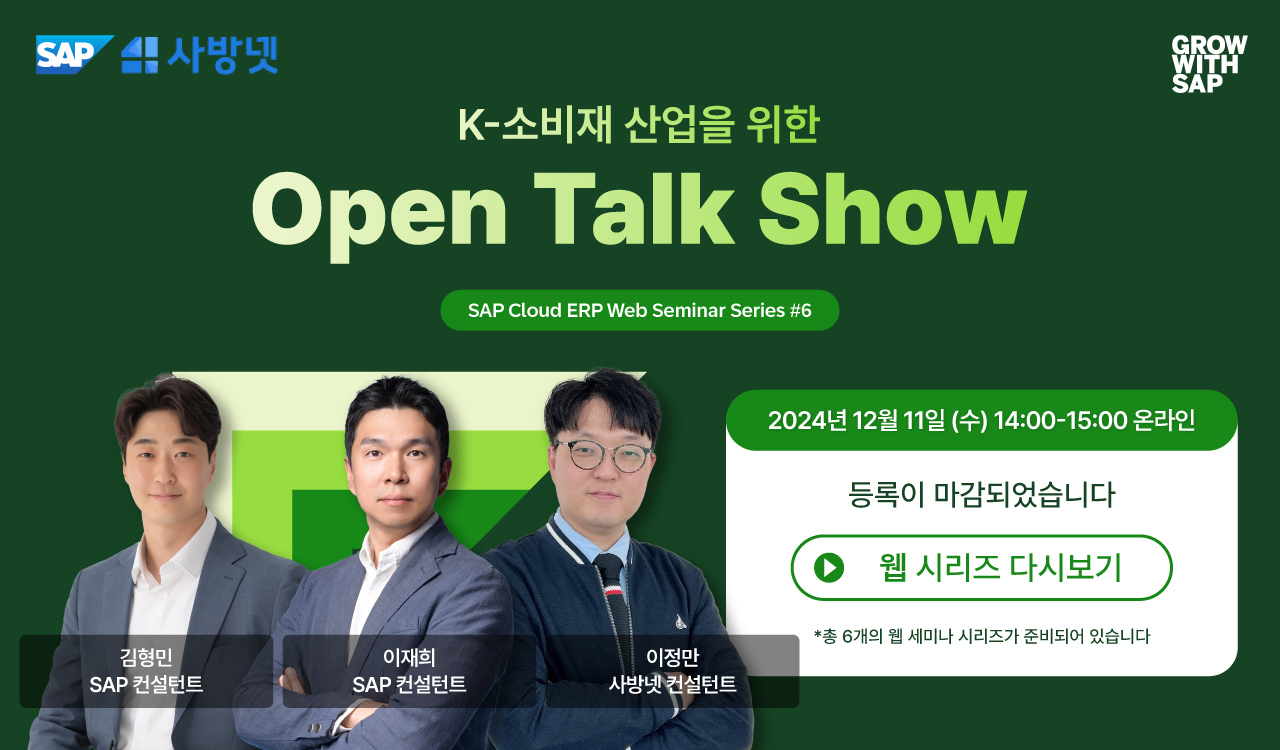 SAP 사방넷

GROW WITH SAP

K-소비재 산업을 위한

Open Talk Show

SAP Cloud ERP Web Seminar Series #6

2024년 12월 11일 (수) 14:00-15:00 온라인

등록이 마감되었습니다

웹 시리즈 다시보기

*총 6개의 웹 세미나 시리즈가 준비되어 있습니다

김형민
SAP 컨설턴트

이재희
SAP 컨설턴트

이정만
사방넷 컨설턴트